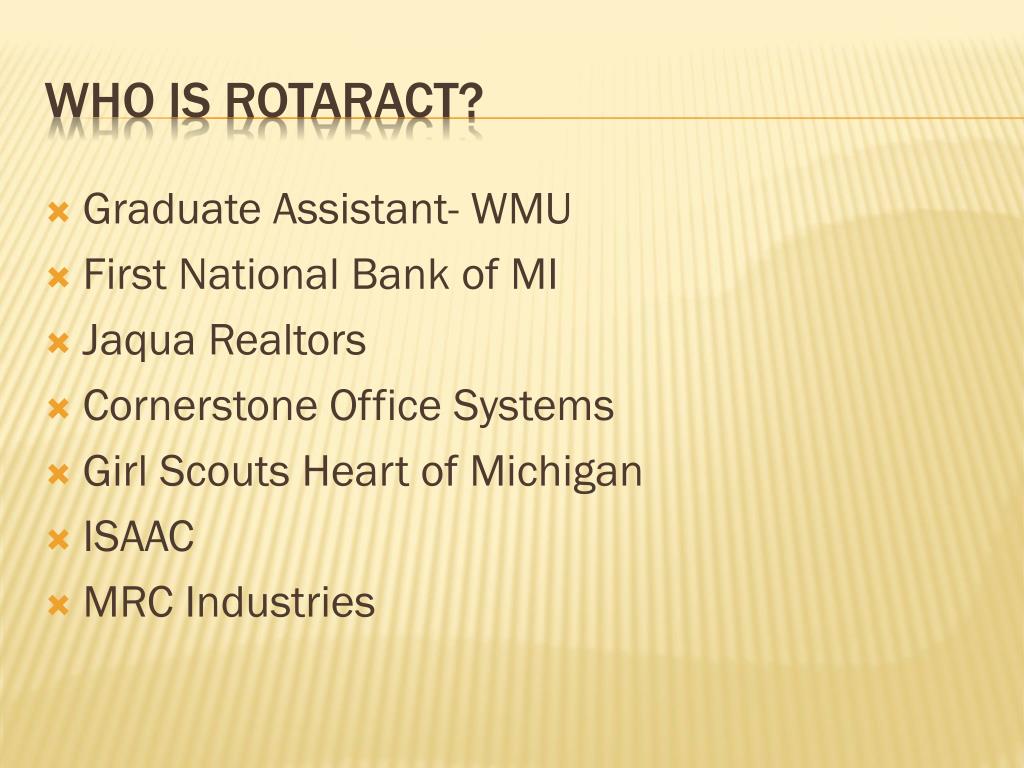 WHO IS ROTARACT?

Graduate Assistant- WMU
First National Bank of MI
Jaqua Realtors
Cornerstone Office Systems
Girl Scouts Heart of Michigan
ISAAC
MRC Industries